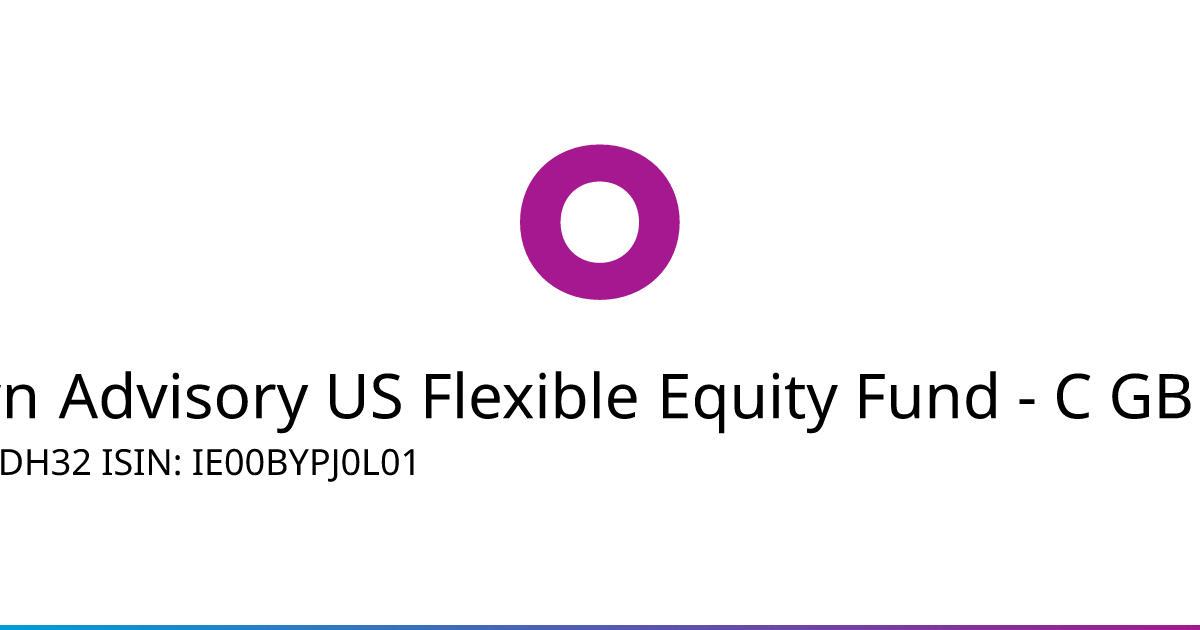 n Advisory US Flexible Equity Fund - C GB

DH32 ISIN: IE00BYPJ0L01